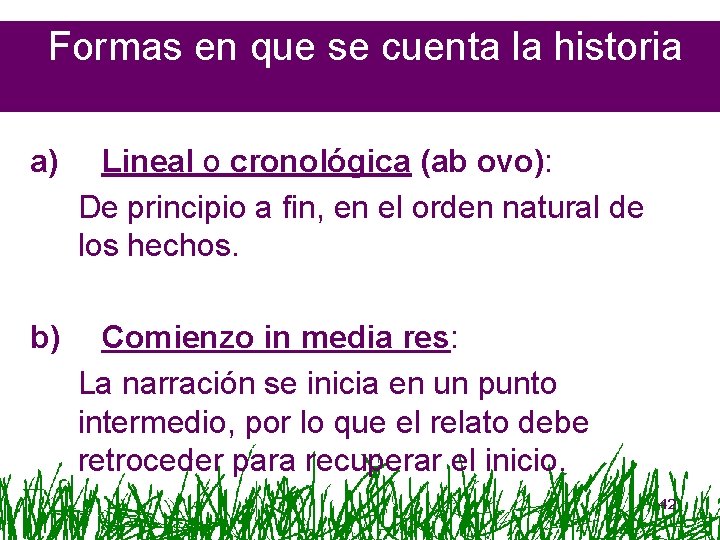 Formas en que se cuenta la historia

a) Lineal o cronológica (ab ovo):

De principio a fin, en el orden natural de los hechos.

b) Comienzo in media res:

La narración se inicia en un punto intermedio, por lo que el relato debe retroceder para recuperar el inicio.

42